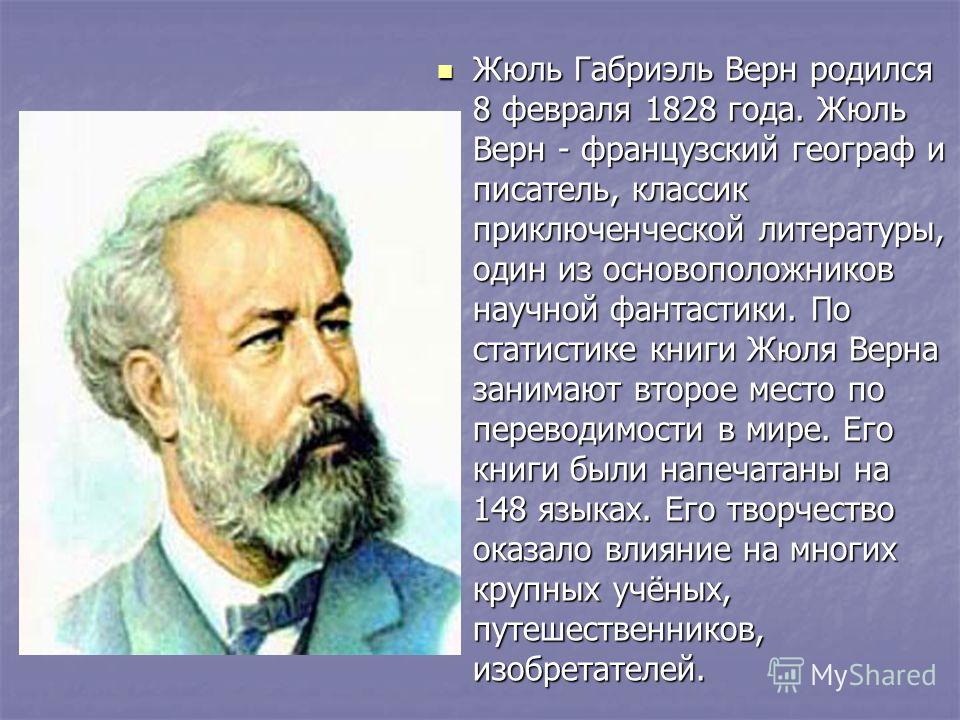 Жюль Габриэль Верн родился 8 февраля 1828 года. Жюль Верн - французский географ и писатель, классик приключенческой литературы, один из основоположников научной фантастики. По статистике книги Жюля Верна занимают второе место по переводимости в мире. Его книги были напечатаны на 148 языках. Его творчество оказало влияние на многих крупных учёных, путешественников, изобретателей.

MyShared